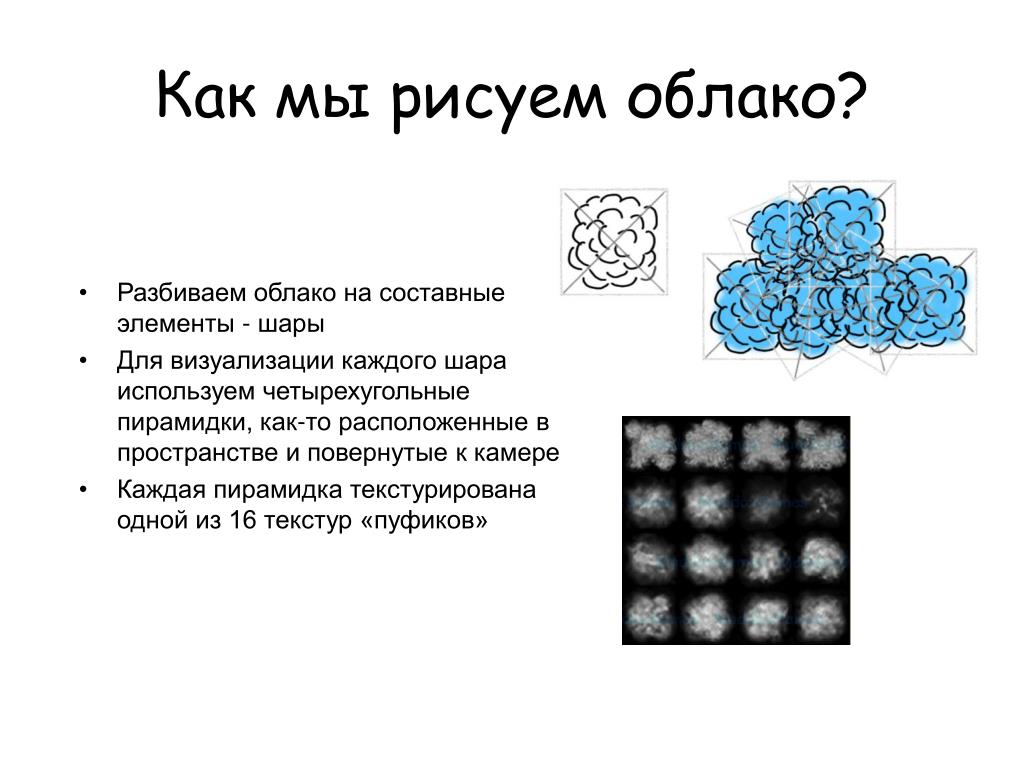 Как мы рисуем облако?

• Разбиваем облако на составные элементы - шары

• Для визуализации каждого шара используем четырехугольные пирамидки, как-то расположенные в пространстве и повернутые к камере

• Каждая пирамидка текстурирована одной из 16 текстур «пуфиков»